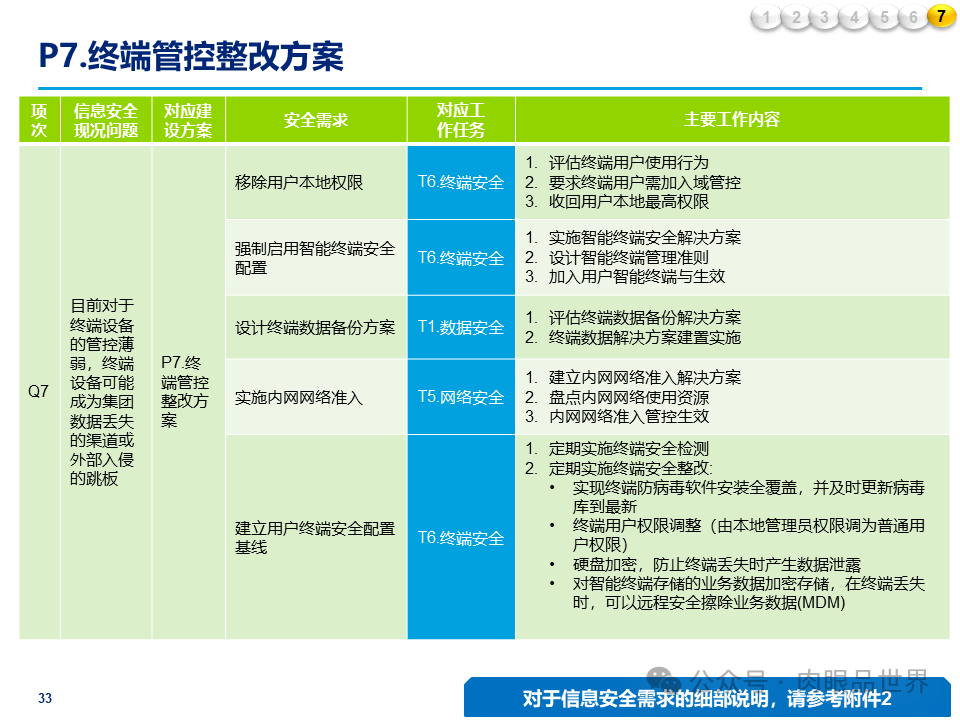 1 2 3 4 5 6 7

P7.终端管控整改方案

| 项次 | 信息安全现况问题 | 对应建设方案 | 安全需求 | 对应工作任务 | 主要工作内容 |
|---|---|---|---|---|---|
| Q7 | 目前对于终端设备的管控薄弱，终端设备可能成为集团数据丢失的渠道或外部入侵的跳板 | P7.终端管控整改方案 | 移除用户本地权限 | T6.终端安全 | 1. 评估终端用户使用行为 2. 要求终端用户需加入域管控 3. 收回用户本地最高权限 |
| | | | 强制启用智能终端安全配置 | T6.终端安全 | 1. 实施智能终端安全解决方案 2. 设计智能终端管理准则 3. 加入用户智能终端与生效 |
| | | | 设计终端数据备份方案 | T1.数据安全 | 1. 评估终端数据备份解决方案 2. 终端数据解决方案建置实施 |
| | | | 实施内网网络准入 | T5.网络安全 | 1. 建立内网网络准入解决方案 2. 盘点内网网络使用资源 3. 内网网络准入管控生效 |
| | | | 建立用户终端安全配置基线 | T6.终端安全 | 1. 定期实施终端安全检测 2. 定期实施终端安全整改: • 实现终端防病毒软件安装全覆盖，并及时更新病毒库到最新 • 终端用户权限调整（由本地管理员权限调为普通用户权限） • 硬盘加密，防止终端丢失时产生数据泄露 • 对智能终端存储的业务数据加密存储，在终端丢失时，可以远程安全擦除业务数据(MDM) |

33

公众号 · 肉眼品世界

对于信息安全需求的细部说明，请参考附件2